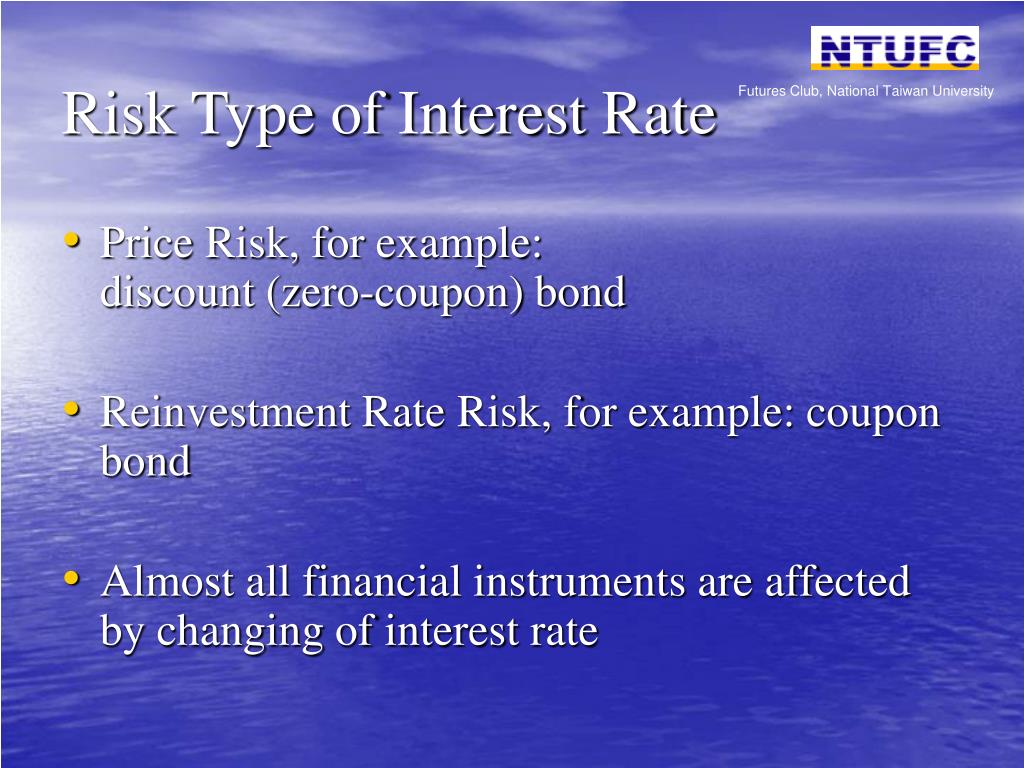 NTUFC
Futures Club, National Taiwan University

Risk Type of Interest Rate

• Price Risk, for example: discount (zero-coupon) bond

• Reinvestment Rate Risk, for example: coupon bond

• Almost all financial instruments are affected by changing of interest rate